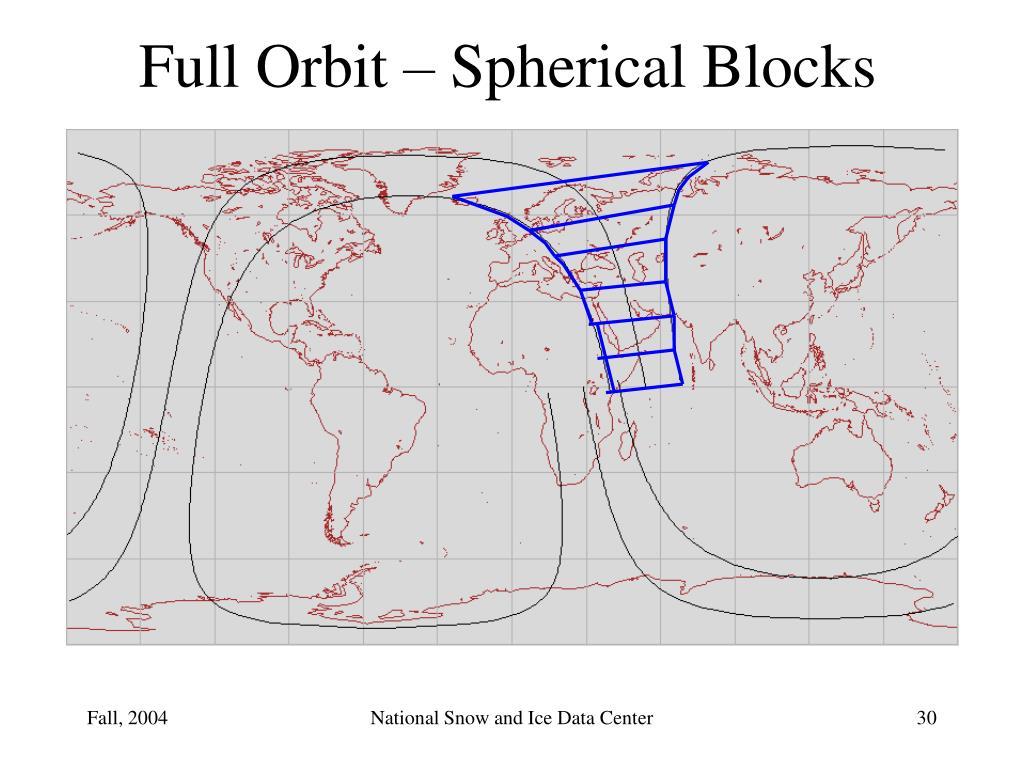 Full Orbit – Spherical Blocks

Fall, 2004

National Snow and Ice Data Center

30